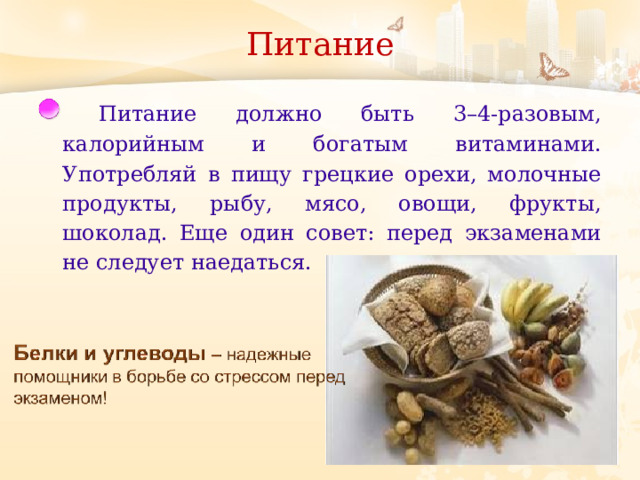 Питание

Питание должно быть 3–4-разовым, калорийным и богатым витаминами. Употребляй в пищу грецкие орехи, молочные продукты, рыбу, мясо, овощи, фрукты, шоколад. Еще один совет: перед экзаменами не следует наедаться.

Белки и углеводы – надежные помощники в борьбе со стрессом перед экзаменом!